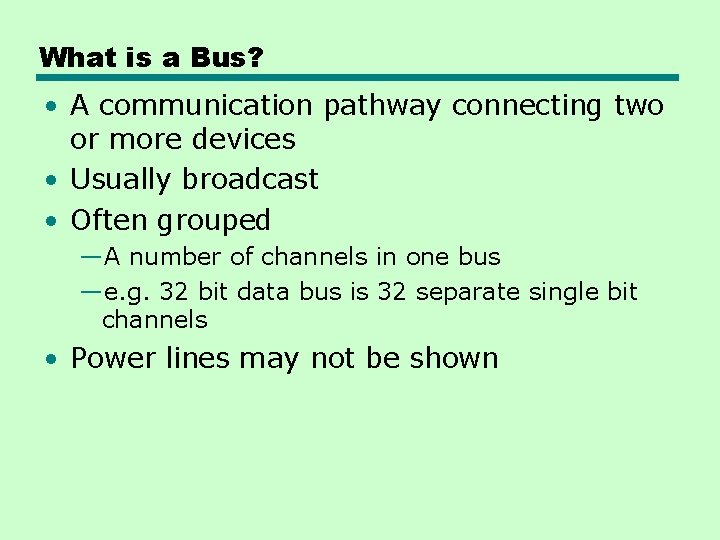 What is a Bus?

• A communication pathway connecting two or more devices
• Usually broadcast
• Often grouped
—A number of channels in one bus
—e.g. 32 bit data bus is 32 separate single bit channels
• Power lines may not be shown